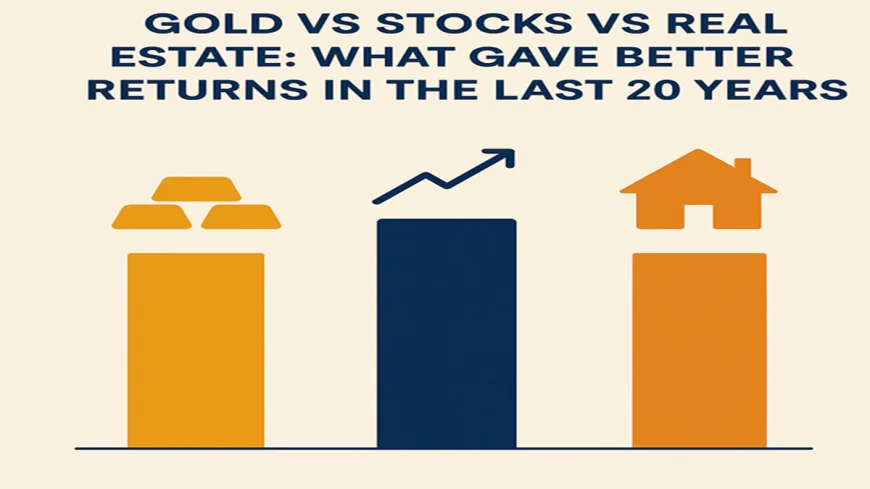 GOLD VS STOCKS VS REAL ESTATE: WHAT GAVE BETTER RETURNS IN THE LAST 20 YEARS